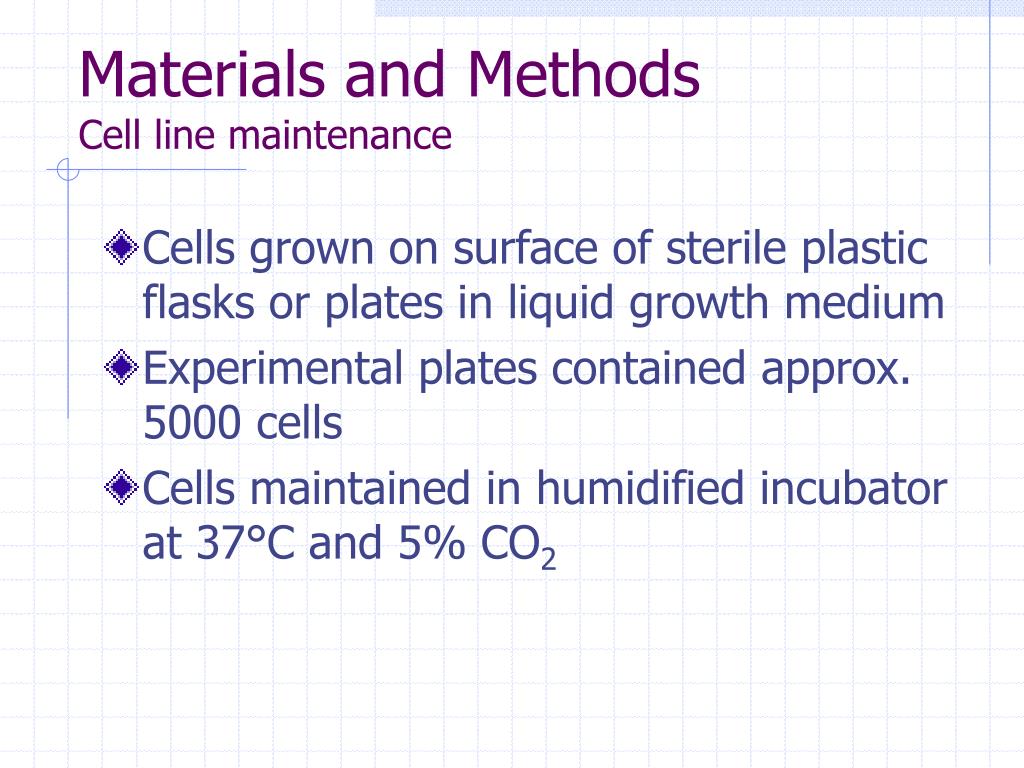 Materials and Methods
Cell line maintenance

Cells grown on surface of sterile plastic flasks or plates in liquid growth medium

Experimental plates contained approx. 5000 cells

Cells maintained in humidified incubator at 37°C and 5% $CO_2$